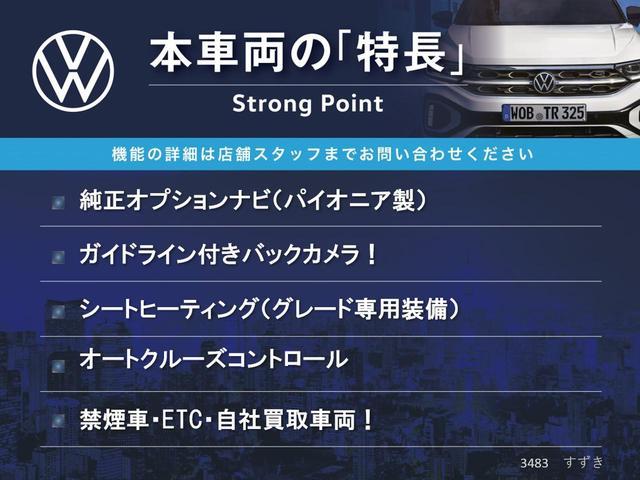 本車両の「特長」
Strong Point

WOB TR 325

機能の詳細は店舗スタッフまでお問い合わせください

純正オプションナビ（パイオニア製）

ガイドライン付きバックカメラ！

シートヒーティング（グレード専用装備）

オートクルーズコントロール

禁煙車・ETC・自社買取車両！

3483　すずき